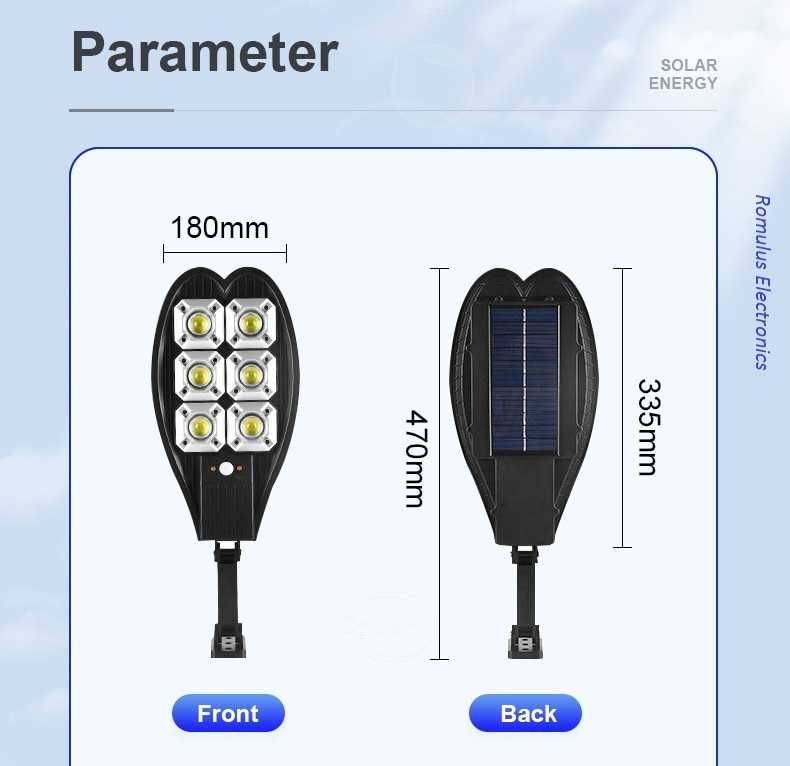 Parameter

SOLAR
ENERGY

Romulus Electronics

180mm

470mm

335mm

Front

Back